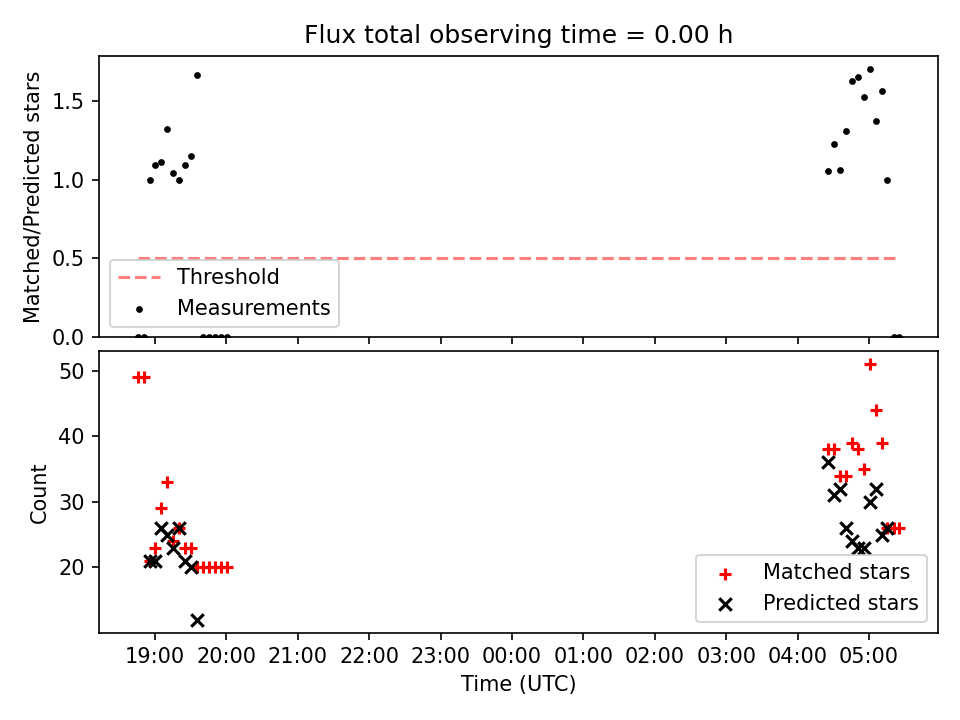 Flux total observing time = 0.00 h

Matched/Predicted stars

1.5
1.0
0.5
0.0

Threshold
Measurements

Count

50
40
30
20

Matched stars
Predicted stars

19:00 20:00 21:00 22:00 23:00 00:00 01:00 02:00 03:00 04:00 05:00

Time (UTC)